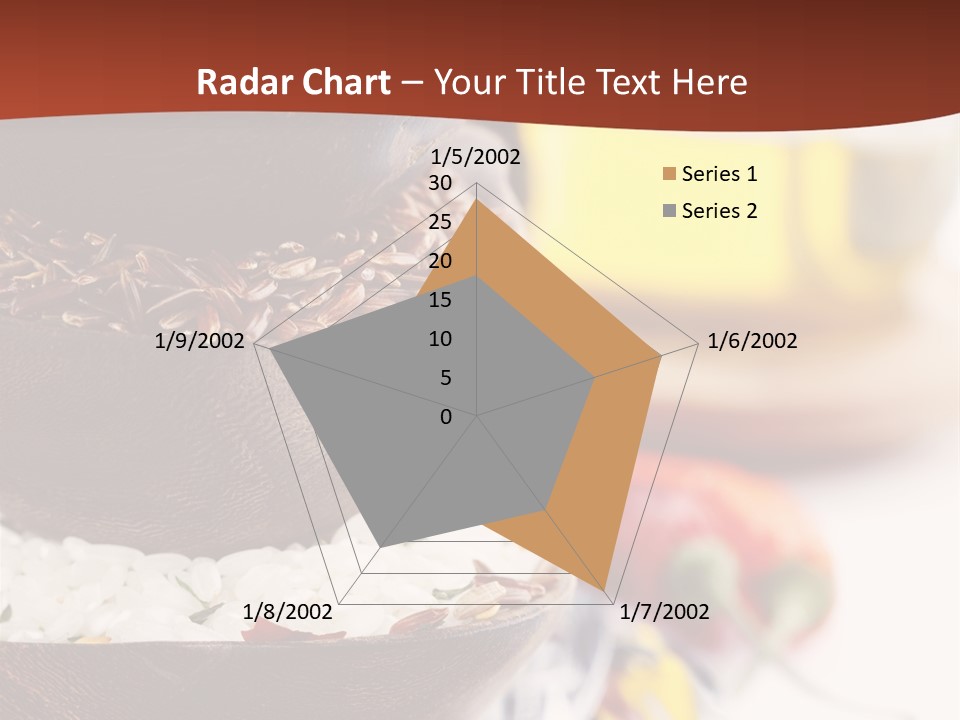 Radar Chart – Your Title Text Here

1/5/2002
30
25
20
15
10
5
0
1/6/2002
1/7/2002
1/8/2002
1/9/2002

Series 1
Series 2